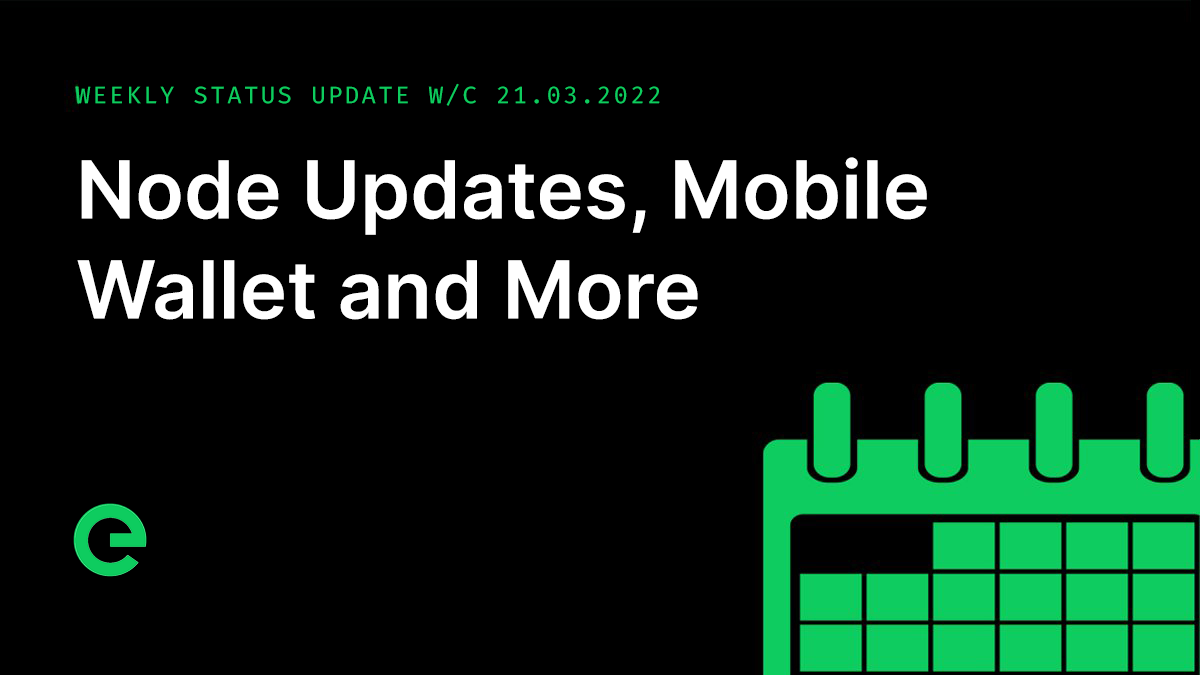 WEEKLY STATUS UPDATE W/C 21.03.2022

Node Updates, Mobile Wallet and More